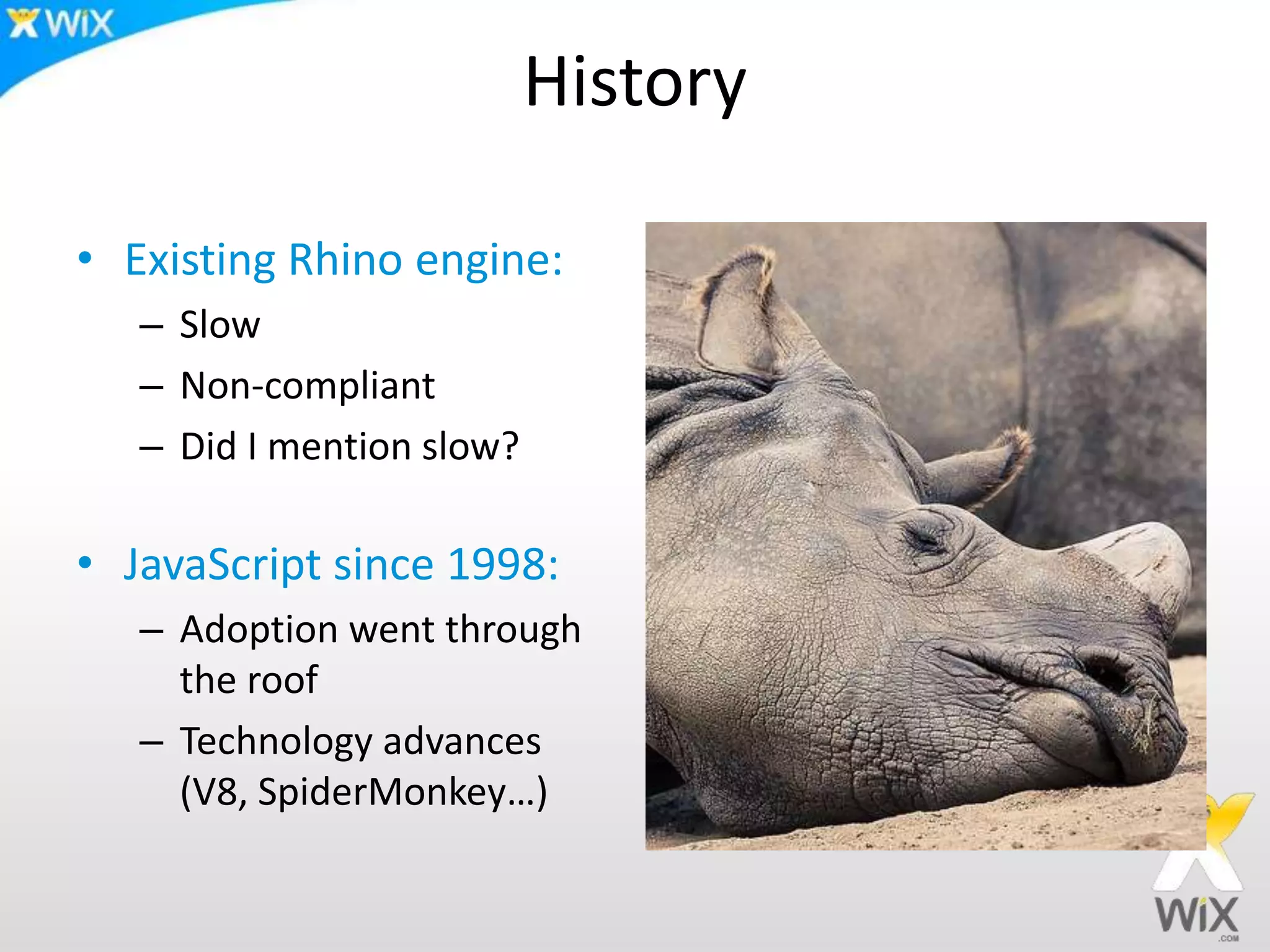 WiX

History

• Existing Rhino engine:
– Slow
– Non-compliant
– Did I mention slow?

• JavaScript since 1998:
– Adoption went through the roof
– Technology advances (V8, SpiderMonkey…)

WiX
.COM